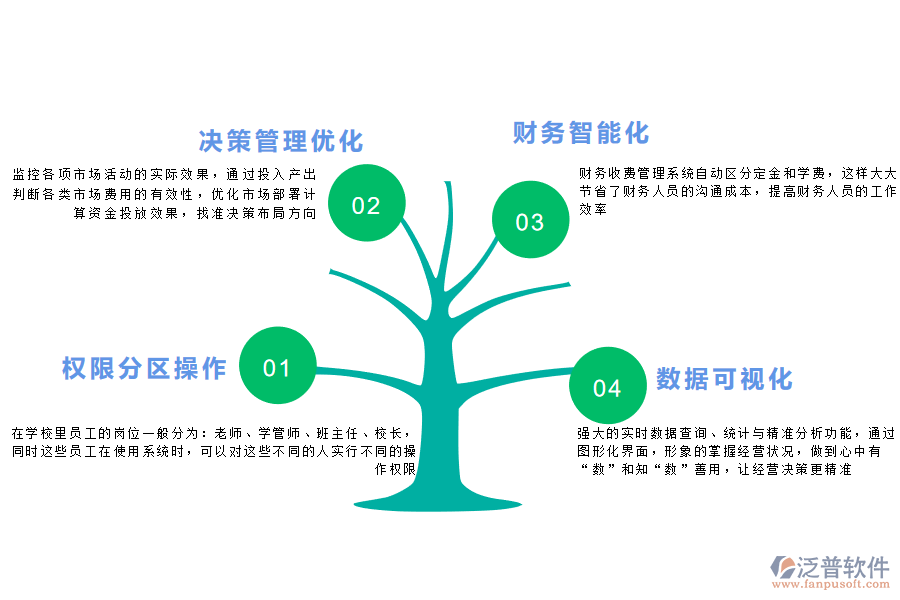 决策管理优化

监控各项市场活动的实际效果，通过投入产出判断各类市场费用的有效性，优化市场部署计算资金投放效果，找准决策布局方向

02

财务智能化

财务收费管理系统自动区分定金和学费，这样大大节省了财务人员的沟通成本，提高财务人员的工作效率

03

权限分区操作

01

在学校里员工的岗位一般分为：老师、学管师、班主任、校长，同时这些员工在使用系统时，可以对这些不同的人实行不同的操作权限

04

数据可视化

强大的实时数据查询、统计与精准分析功能，通过图形化界面，形象的掌握经营状况，做到心中有“数”和知“数”善用，让经营决策更精准

泛普软件
www.fanpusoft.com